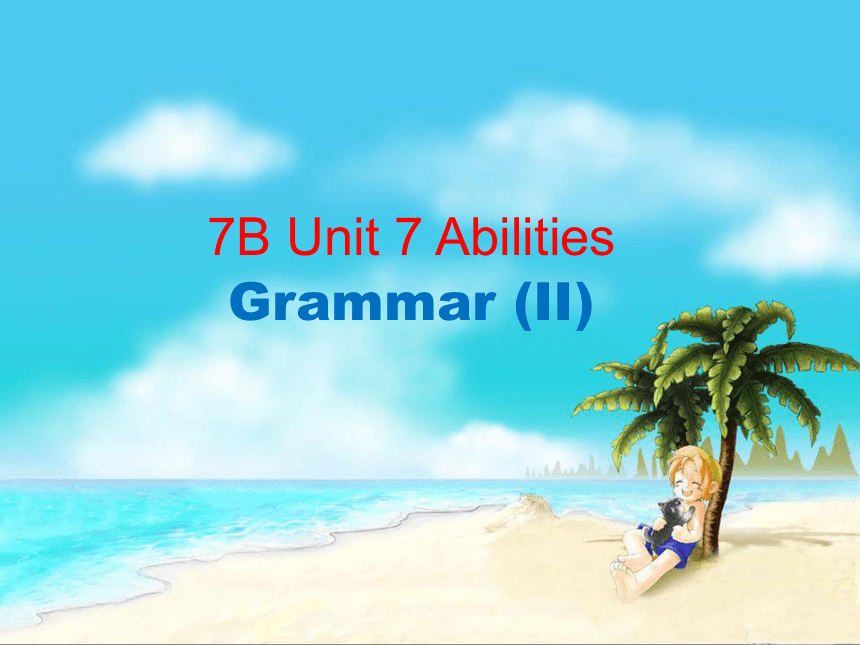 7B Unit 7 Abilities
Grammar (II)